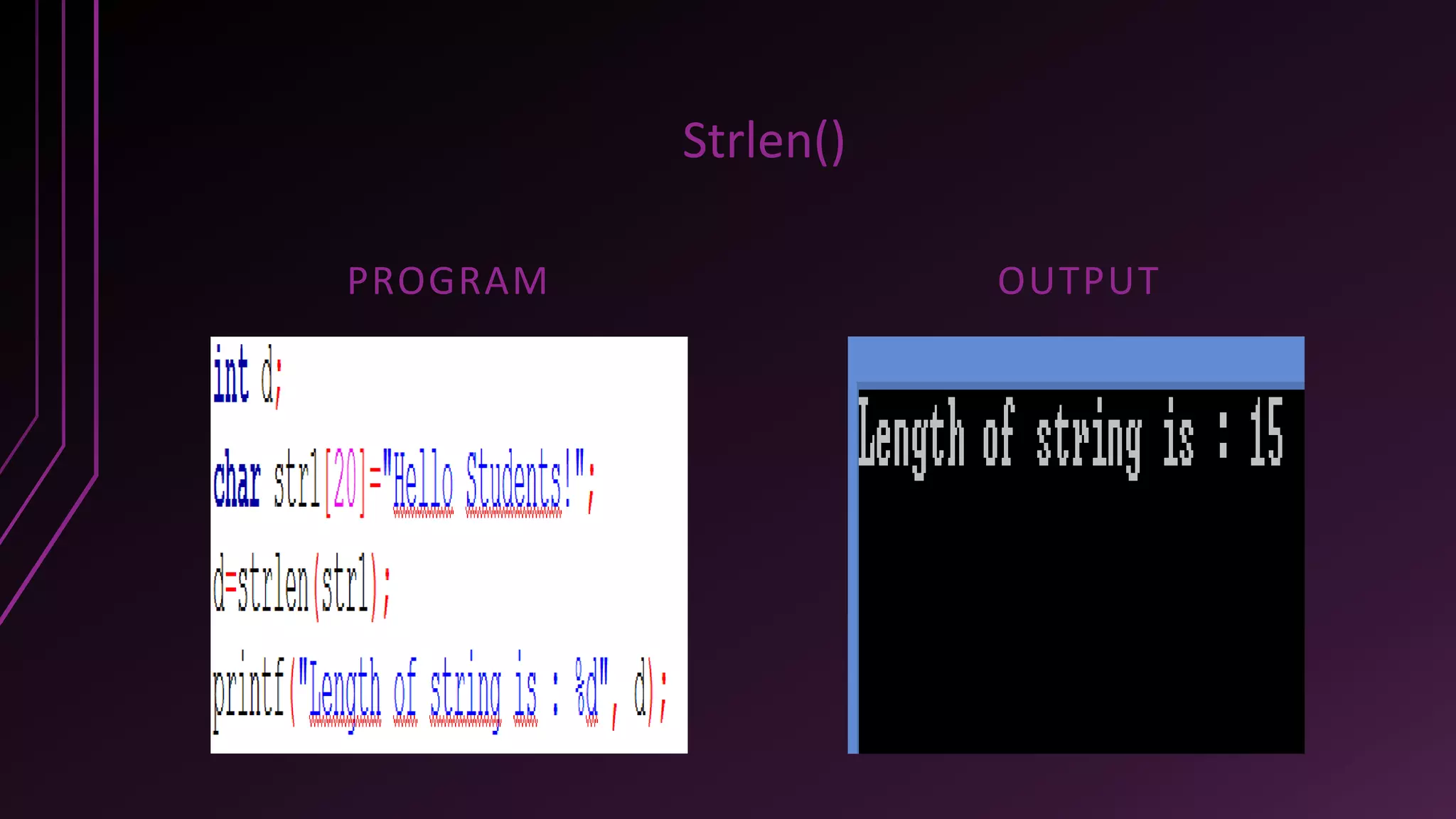 Strlen()

PROGRAM

int d;

char str1[20]="Hello Students!";

d=strlen(str1);

printf("Length of string is : %d", d);

OUTPUT

Length of string is : 15